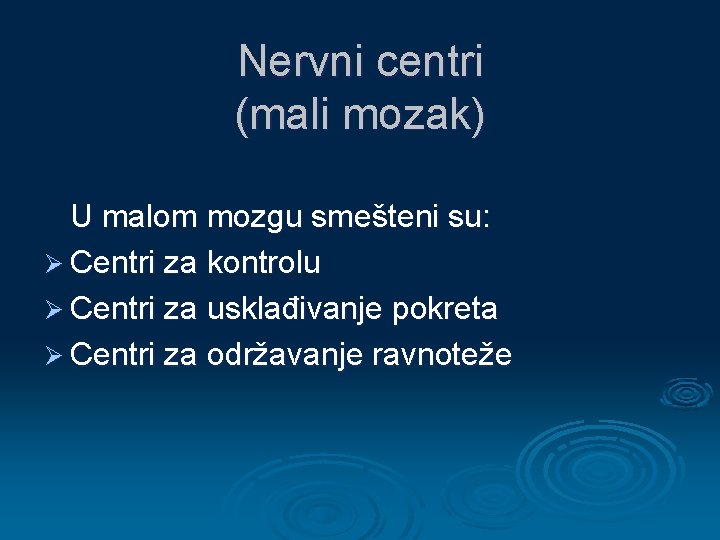 Nervni centri
(mali mozak)

U malom mozgu smešteni su:
➢ Centri za kontrolu
➢ Centri za usklađivanje pokreta
➢ Centri za održavanje ravnoteže